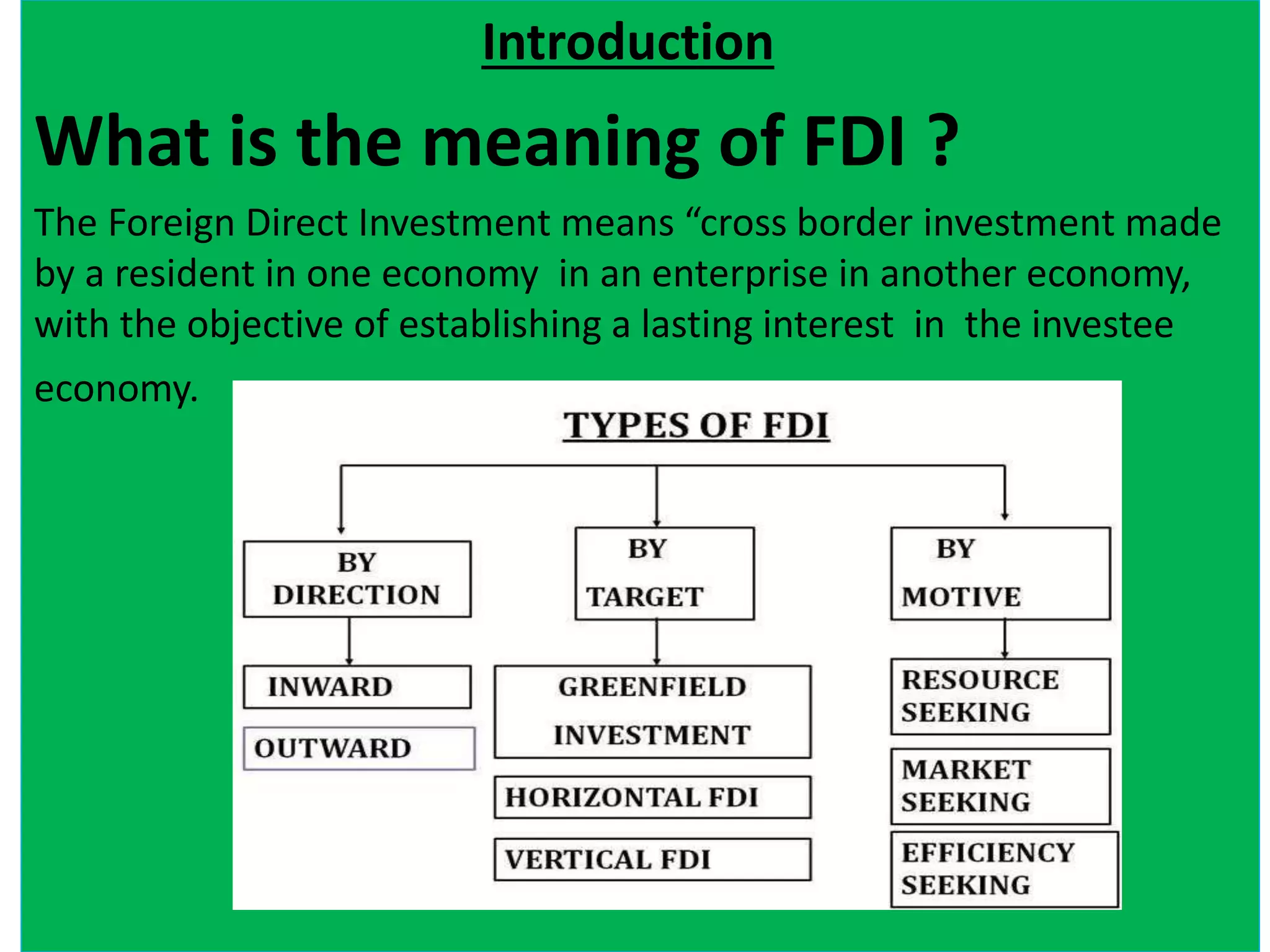 Introduction

What is the meaning of FDI ?

The Foreign Direct Investment means “cross border investment made by a resident in one economy in an enterprise in another economy, with the objective of establishing a lasting interest in the investee economy.

TYPES OF FDI

BY DIRECTION

INWARD

OUTWARD

BY TARGET

GREENFIELD INVESTMENT

HORIZONTAL FDI

VERTICAL FDI

BY MOTIVE

RESOURCE SEEKING

MARKET SEEKING

EFFICIENCY SEEKING